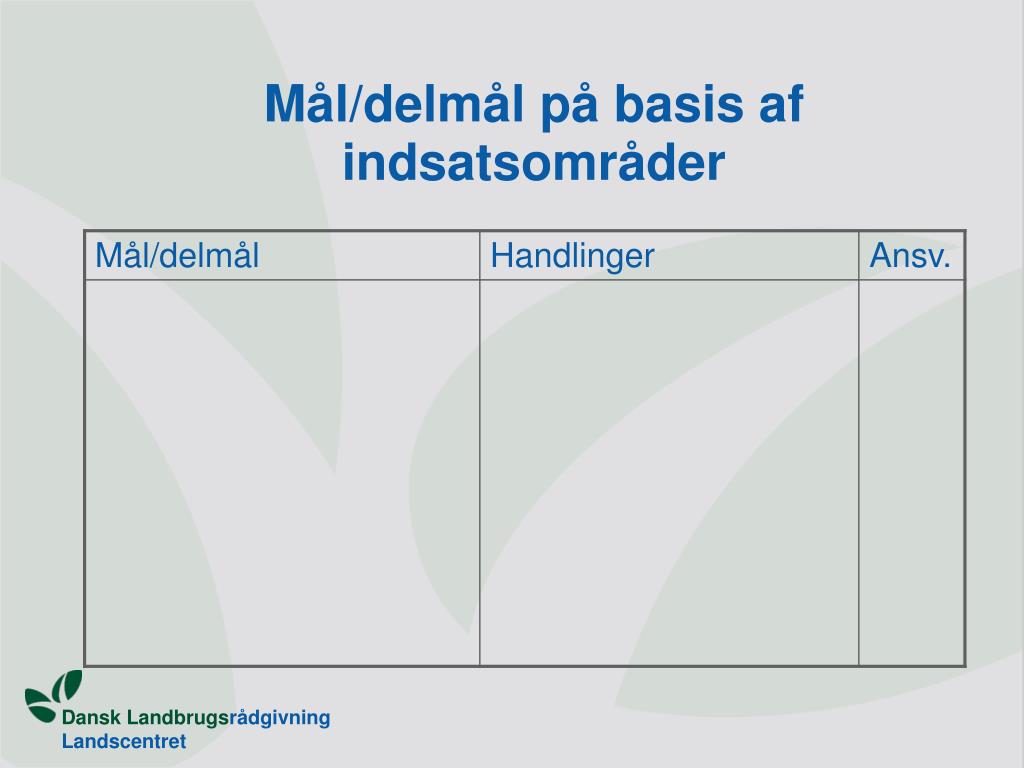 Mål/delmål på basis af indsatsområder

| Mål/delmål | Handlinger | Ansv. |
|---|---|---|
| | | |

Dansk Landbrugsrådgivning
Landscentret